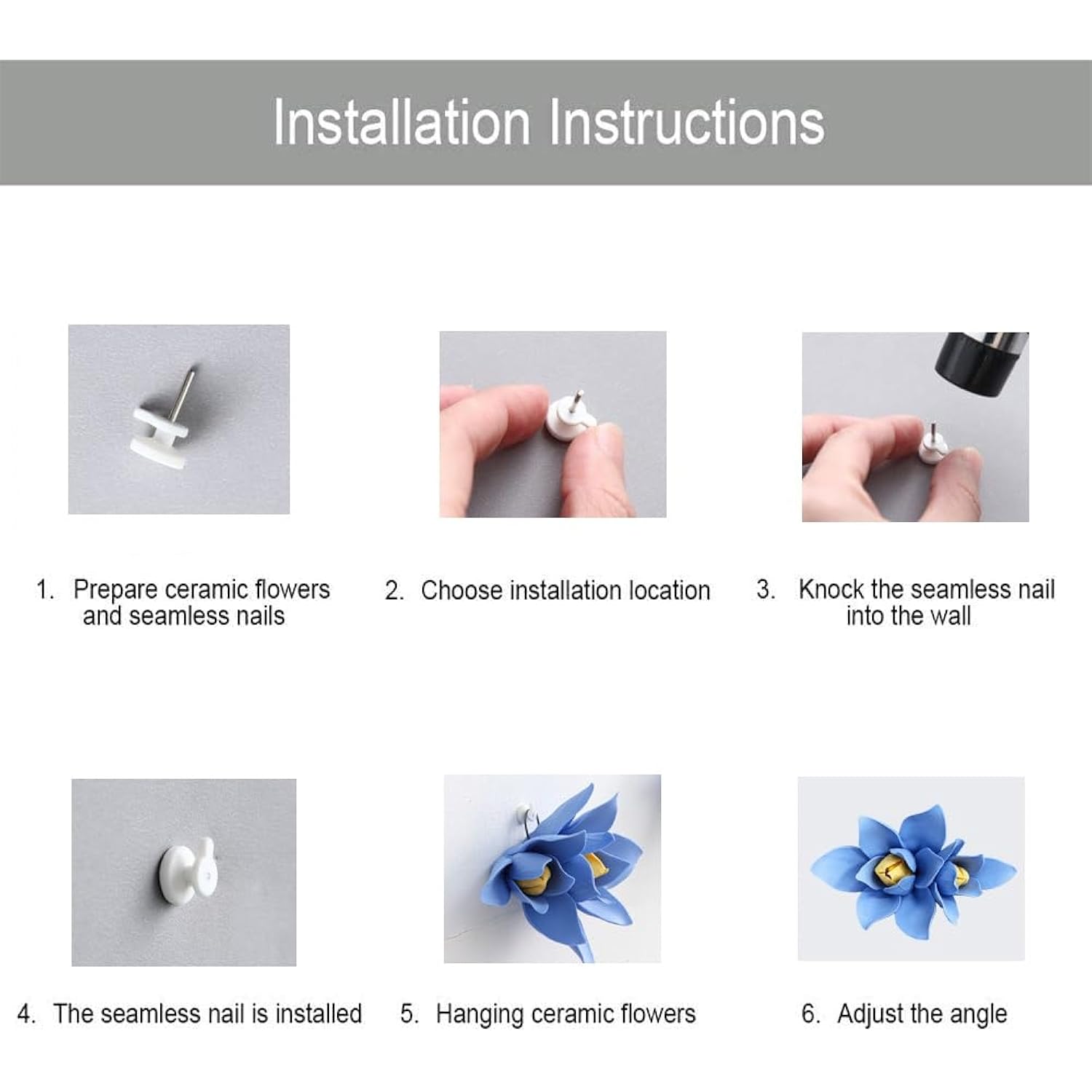 Installation Instructions

1. Prepare ceramic flowers and seamless nails

2. Choose installation location

3. Knock the seamless nail into the wall

4. The seamless nail is installed

5. Hanging ceramic flowers

6. Adjust the angle